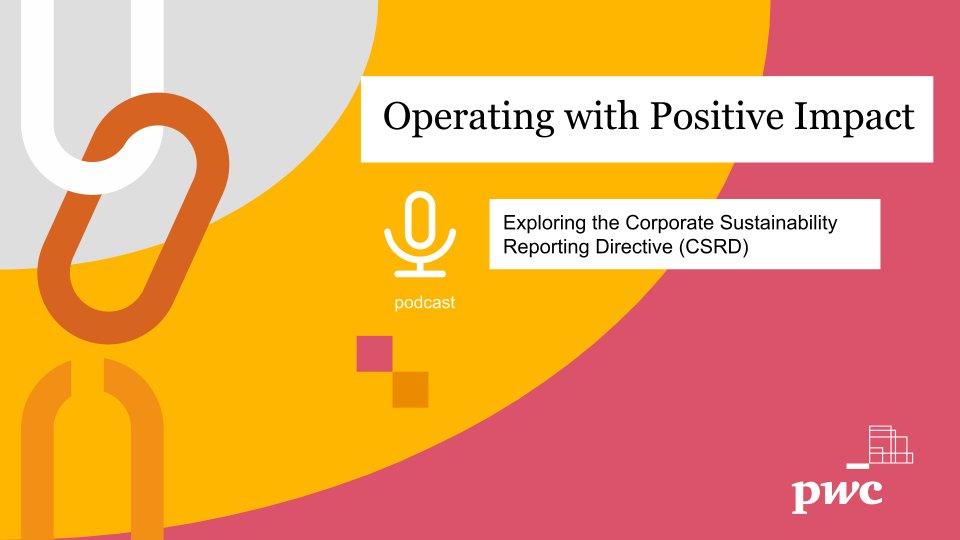 Operating with Positive Impact

Exploring the Corporate Sustainability Reporting Directive (CSRD)

podcast

pwc